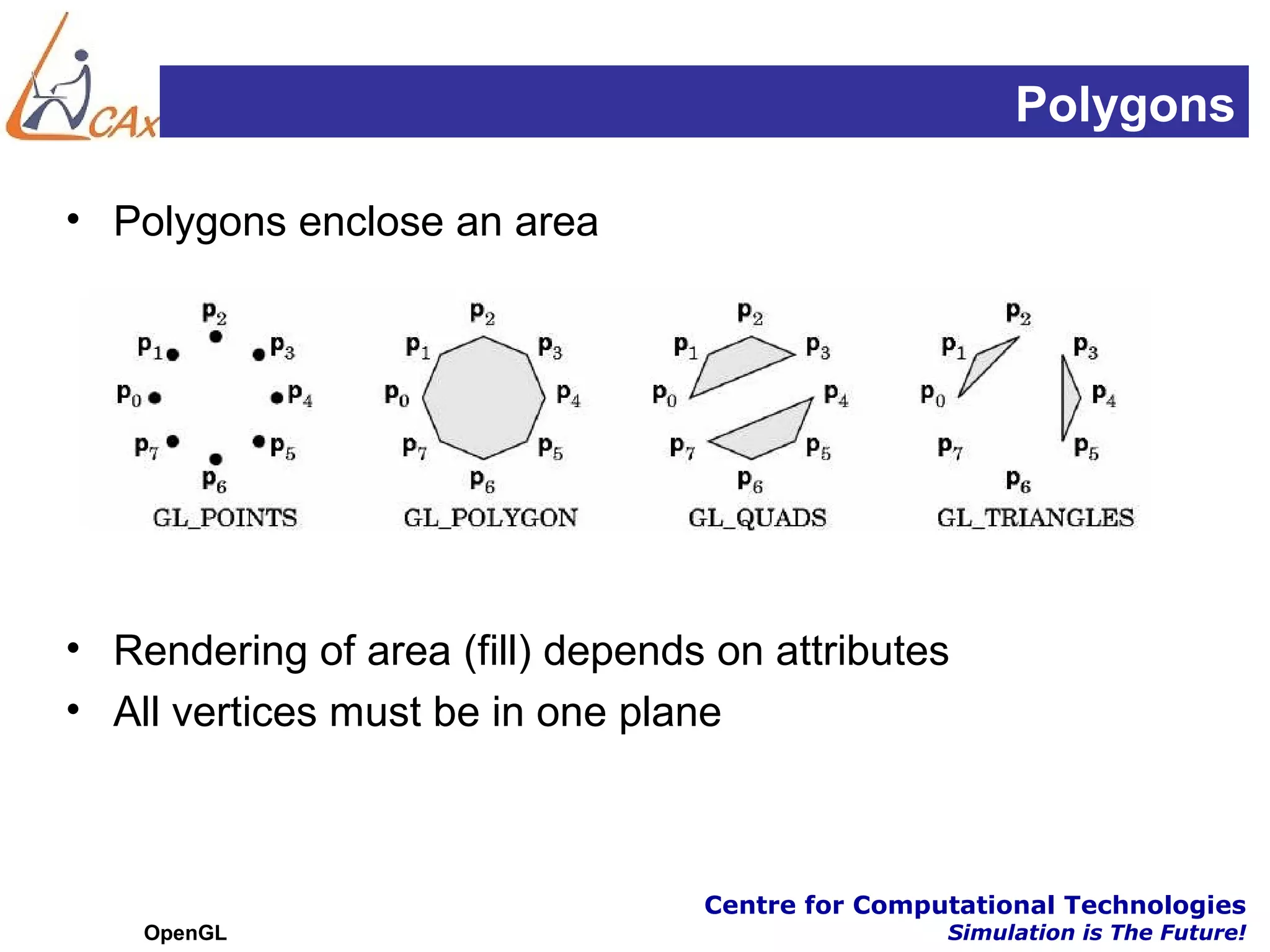 CAx

Polygons

• Polygons enclose an area

$p_2$ $p_1$ $p_3$ $p_0$ $p_4$ $p_7$ $p_5$ $p_6$
GL_POINTS

$p_2$ $p_1$ $p_3$ $p_0$ $p_4$ $p_7$ $p_5$ $p_6$
GL_POLYGON

$p_2$ $p_1$ $p_3$ $p_0$ $p_4$ $p_7$ $p_5$ $p_6$
GL_QUADS

$p_2$ $p_1$ $p_3$ $p_0$ $p_4$ $p_7$ $p_5$ $p_6$
GL_TRIANGLES

• Rendering of area (fill) depends on attributes
• All vertices must be in one plane

OpenGL

Centre for Computational Technologies
Simulation is The Future!